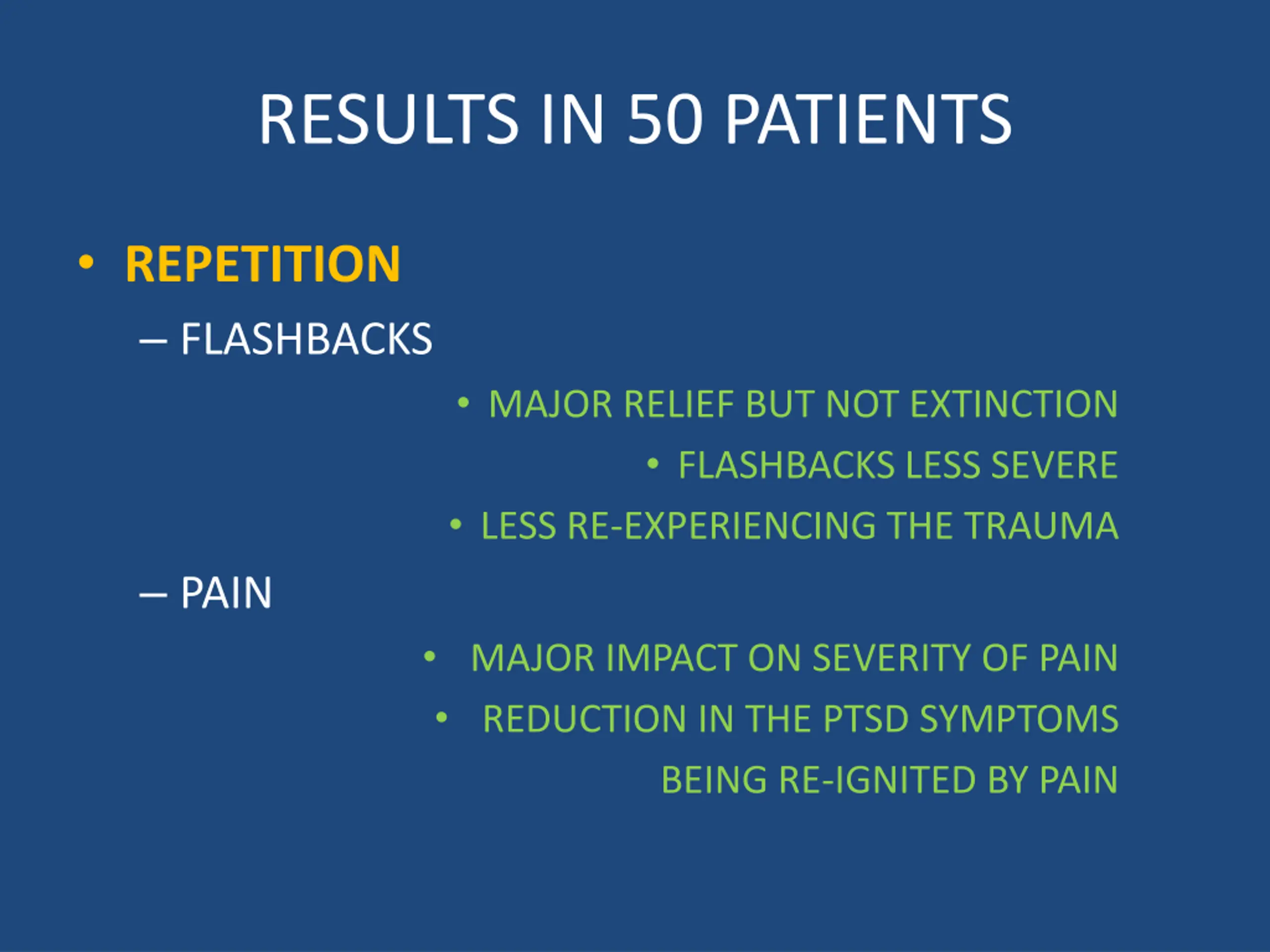 RESULTS IN 50 PATIENTS

• REPETITION

– FLASHBACKS

• MAJOR RELIEF BUT NOT EXTINCTION

• FLASHBACKS LESS SEVERE

• LESS RE-EXPERIENCING THE TRAUMA

– PAIN

• MAJOR IMPACT ON SEVERITY OF PAIN

• REDUCTION IN THE PTSD SYMPTOMS BEING RE-IGNITED BY PAIN